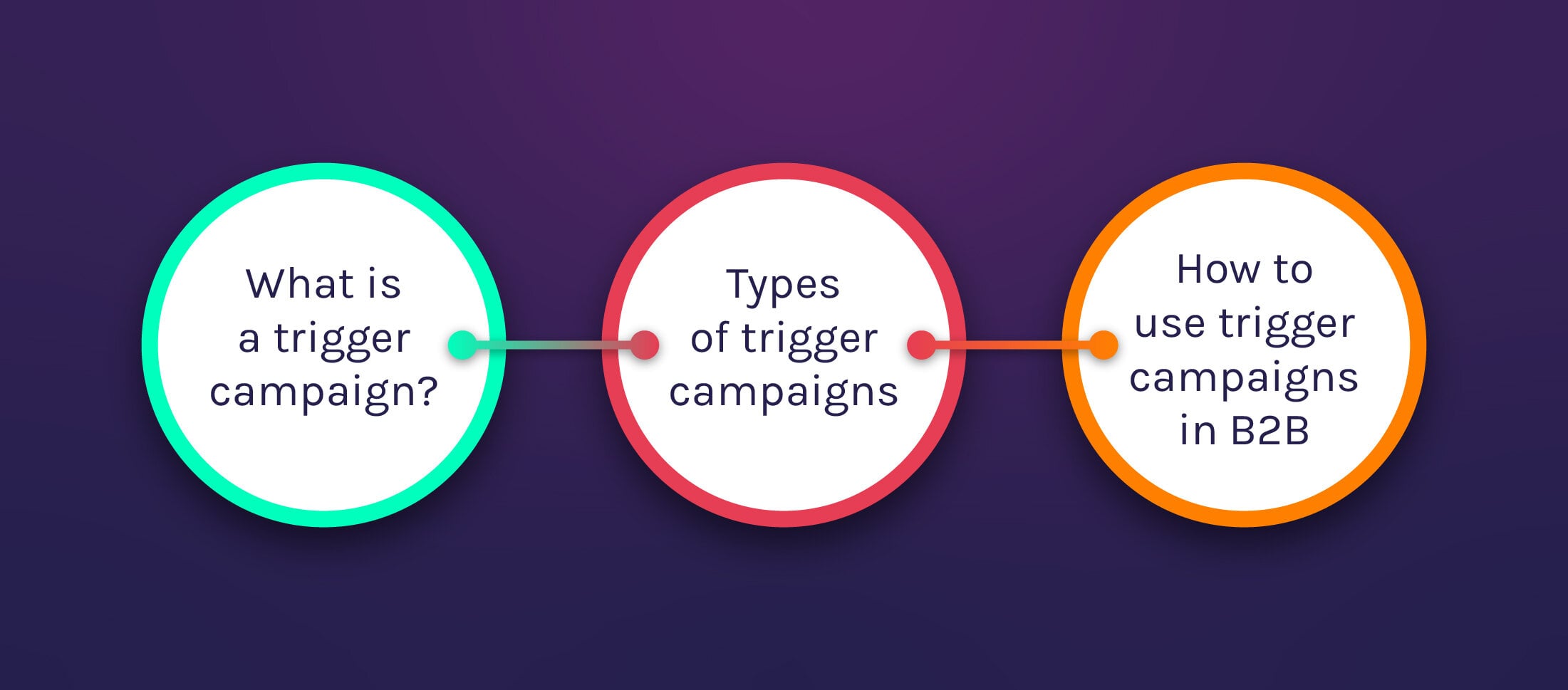 What is a trigger campaign?

Types of trigger campaigns

How to use trigger campaigns in B2B